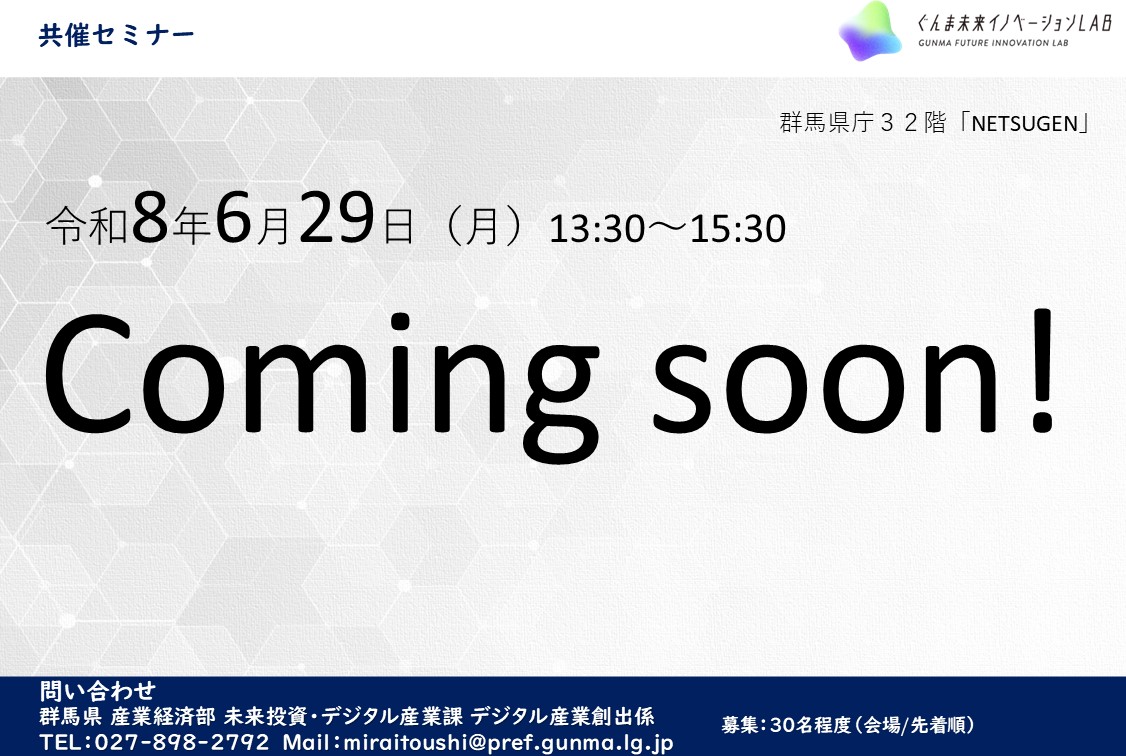 共催セミナー

ぐんま未来イノベーションLAB
GUNMA FUTURE INNOVATION LAB

群馬県庁３２階「NETSUGEN」

令和8年6月29日（月）13:30～15:30

Coming soon!

問い合わせ
群馬県 産業経済部 未来投資・デジタル産業課 デジタル産業創出係
TEL：027-898-2792 Mail：miraitoushi@pref.gunma.lg.jp

募集：30名程度（会場/先着順）